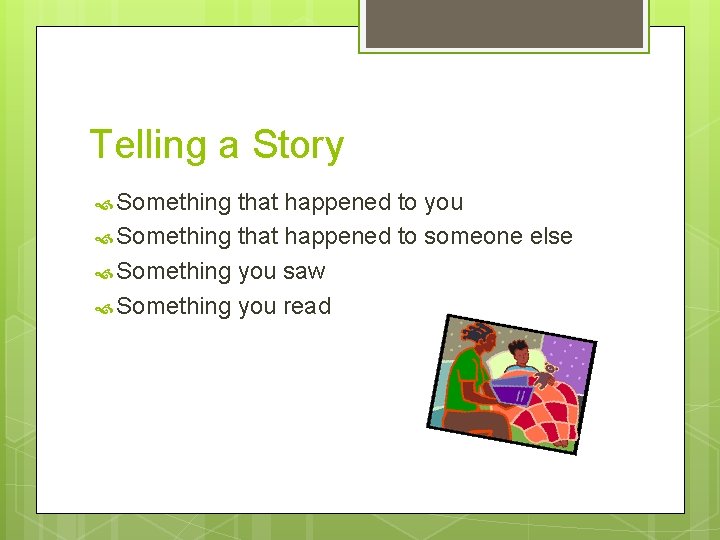 Telling a Story

Something that happened to you
Something that happened to someone else
Something you saw
Something you read